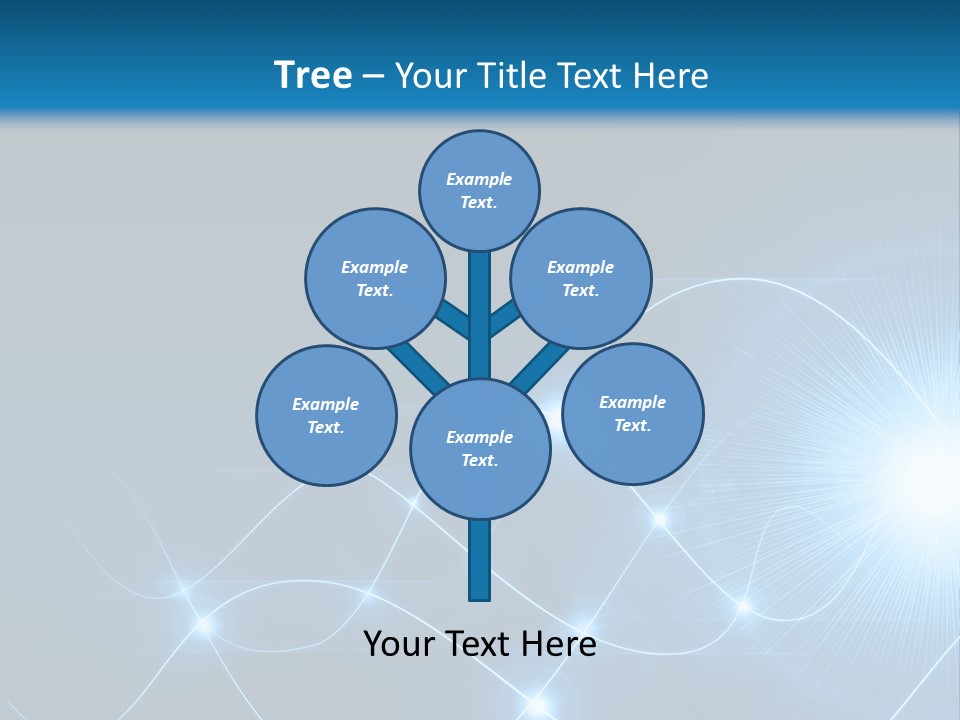 Tree – Your Title Text Here

Example Text.

Example Text.

Example Text.

Example Text.

Example Text.

Example Text.

Your Text Here